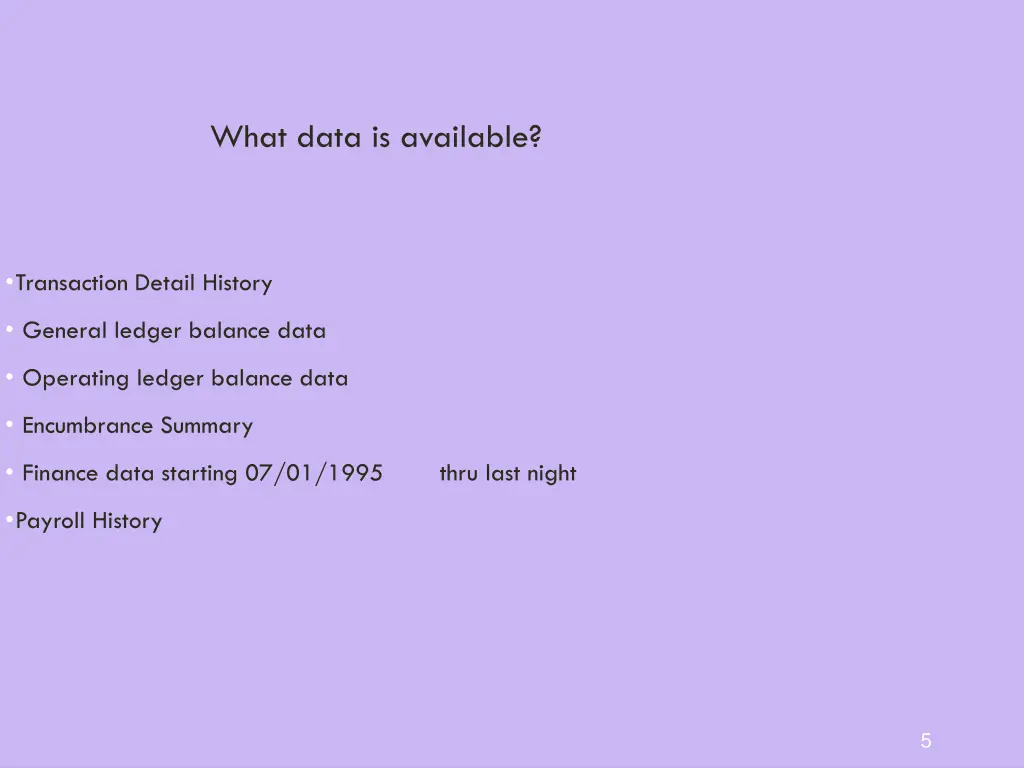 What data is available?

•Transaction Detail History

• General ledger balance data

• Operating ledger balance data

• Encumbrance Summary

• Finance data starting 07/01/1995 thru last night

•Payroll History

5